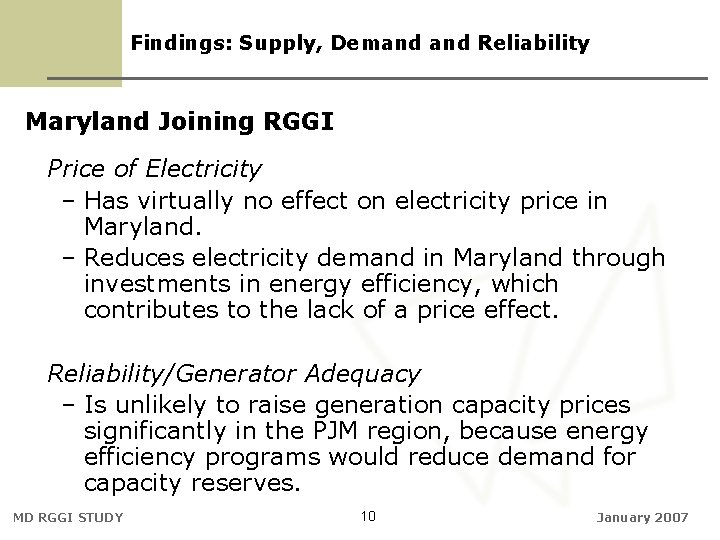 Findings: Supply, Demand and Reliability

Maryland Joining RGGI

Price of Electricity

– Has virtually no effect on electricity price in Maryland.

– Reduces electricity demand in Maryland through investments in energy efficiency, which contributes to the lack of a price effect.

Reliability/Generator Adequacy

– Is unlikely to raise generation capacity prices significantly in the PJM region, because energy efficiency programs would reduce demand for capacity reserves.

MD RGGI STUDY

10

January 2007